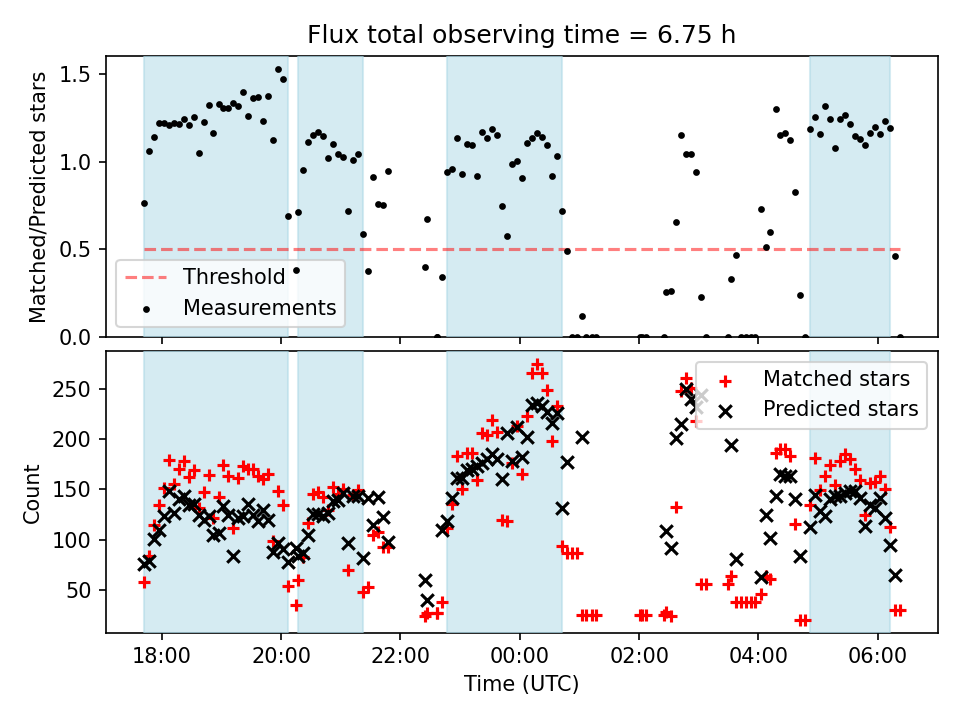 Flux total observing time = 6.75 h

Matched/Predicted stars

1.5
1.0
0.5
0.0

Threshold
Measurements

Count

250
200
150
100
50

Matched stars
Predicted stars

18:00
20:00
22:00
00:00
02:00
04:00
06:00

Time (UTC)